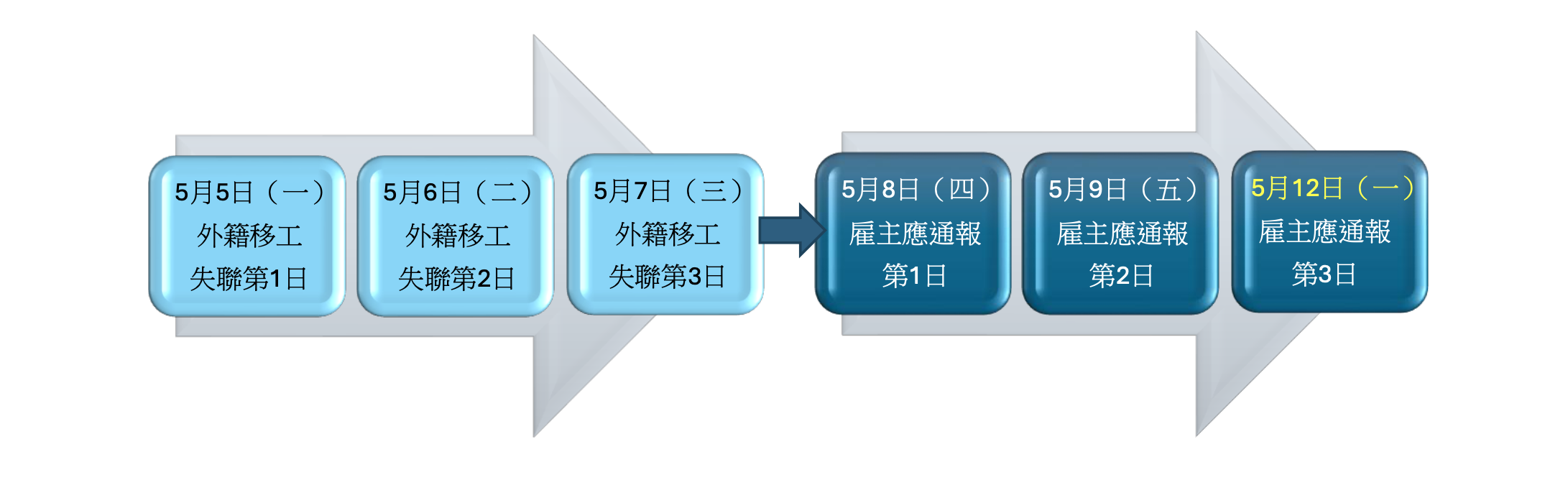 5月5日（一）
外籍移工
失聯第1日

5月6日（二）
外籍移工
失聯第2日

5月7日（三）
外籍移工
失聯第3日

5月8日（四）
雇主應通報
第1日

5月9日（五）
雇主應通報
第2日

5月12日（一）
雇主應通報
第3日